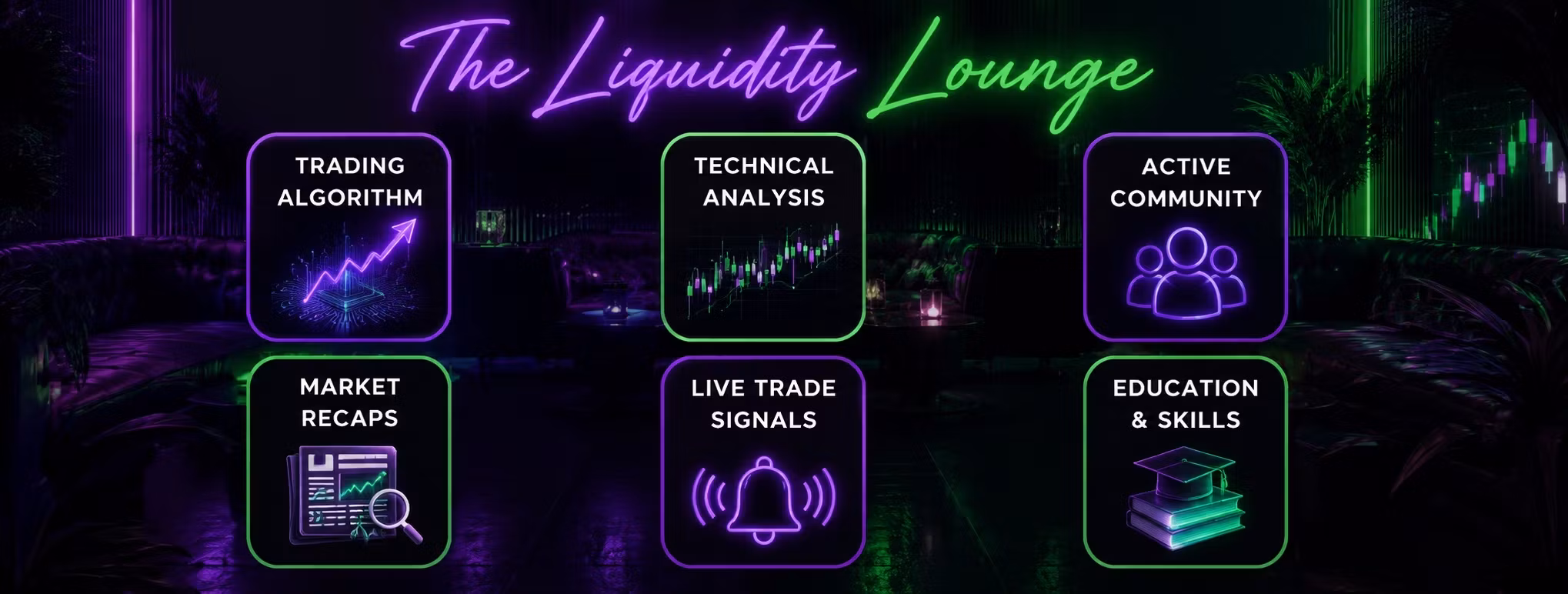 The Liquidity Lounge

TRADING ALGORITHM

TECHNICAL ANALYSIS

ACTIVE COMMUNITY

MARKET RECAPS

LIVE TRADE SIGNALS

EDUCATION & SKILLS